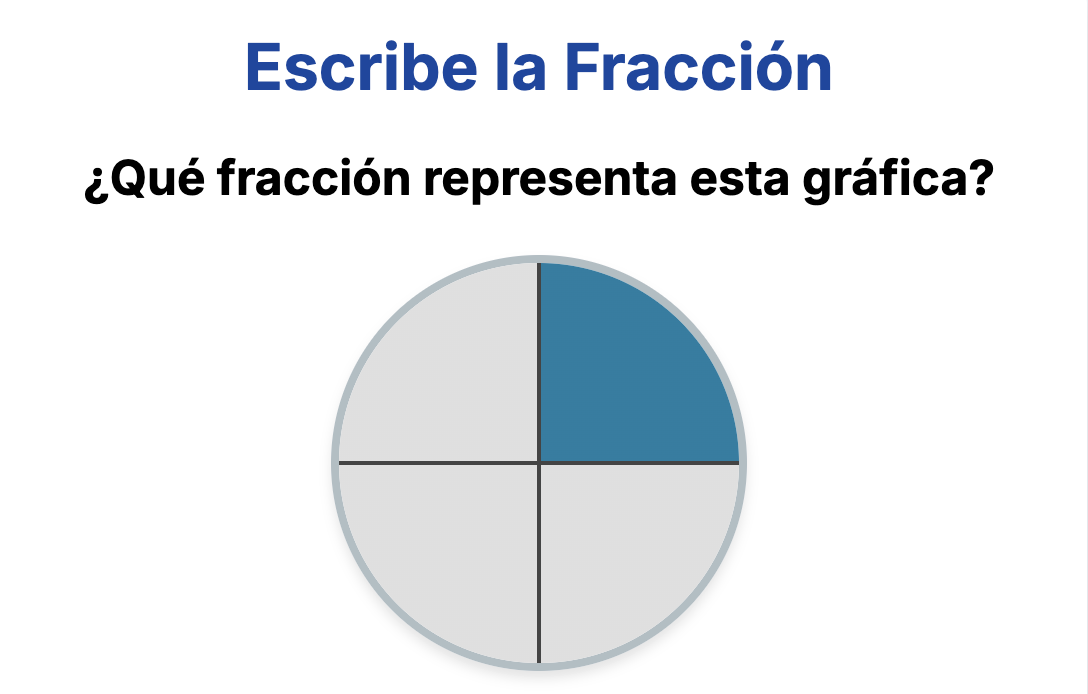 Escribe la Fracción

¿Qué fracción representa esta gráfica?